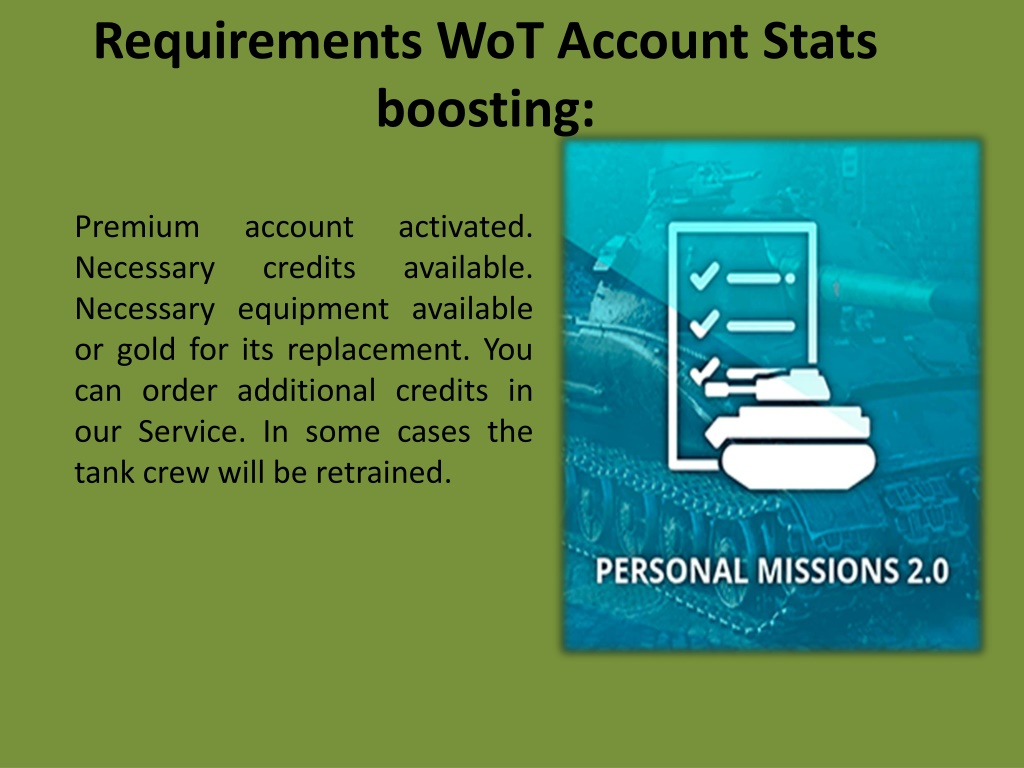 Requirements WoT Account Stats boosting:

Premium account activated. Necessary credits available. Necessary equipment available or gold for its replacement. You can order additional credits in our Service. In some cases the tank crew will be retrained.

PERSONAL MISSIONS 2.0